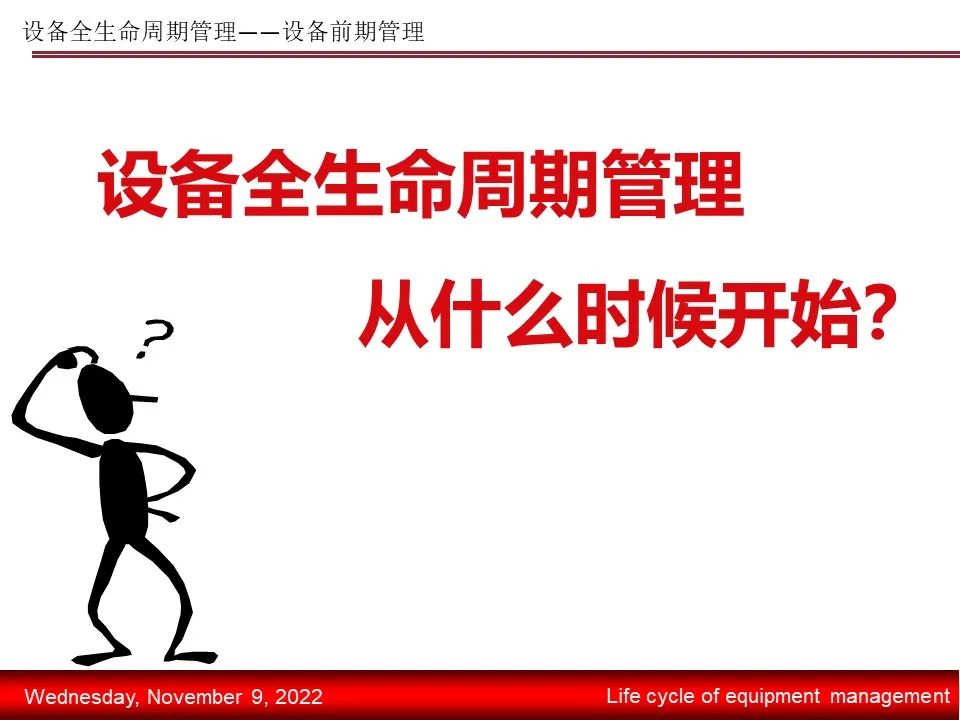 设备全生命周期管理——设备前期管理

设备全生命周期管理

从什么时候开始？

?

Wednesday, November 9, 2022

Life cycle of equipment management